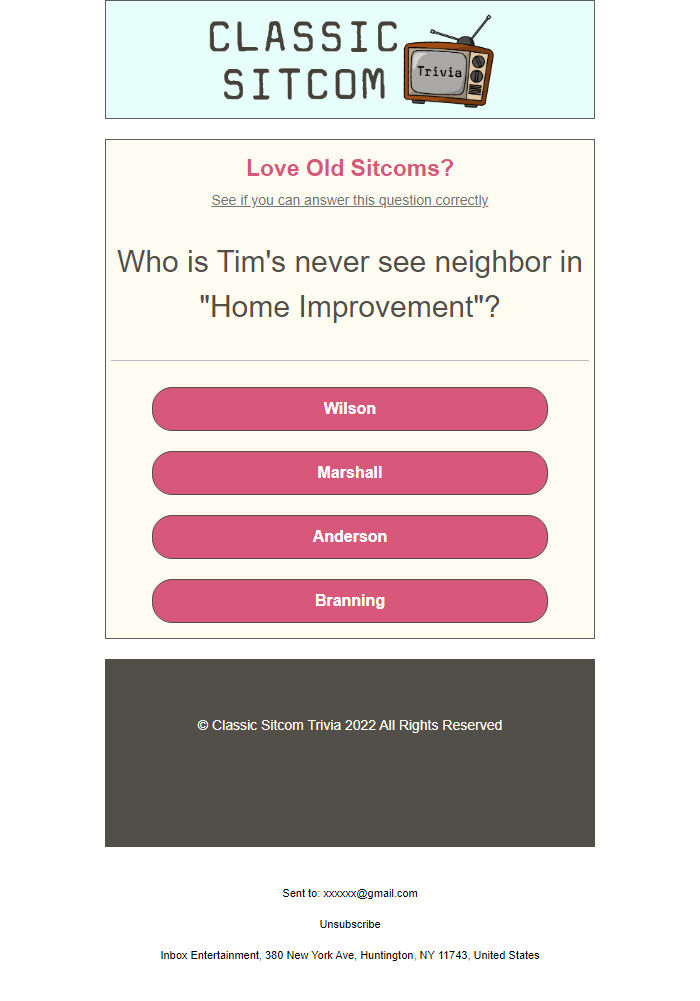 CLASSIC SITCOM

Trivia

Love Old Sitcoms?

See if you can answer this question correctly

Who is Tim's never see neighbor in "Home Improvement"?

Wilson

Marshall

Anderson

Branning

© Classic Sitcom Trivia 2022 All Rights Reserved

Sent to: xxxxxx@gmail.com

Unsubscribe

Inbox Entertainment, 380 New York Ave, Huntington, NY 11743, United States